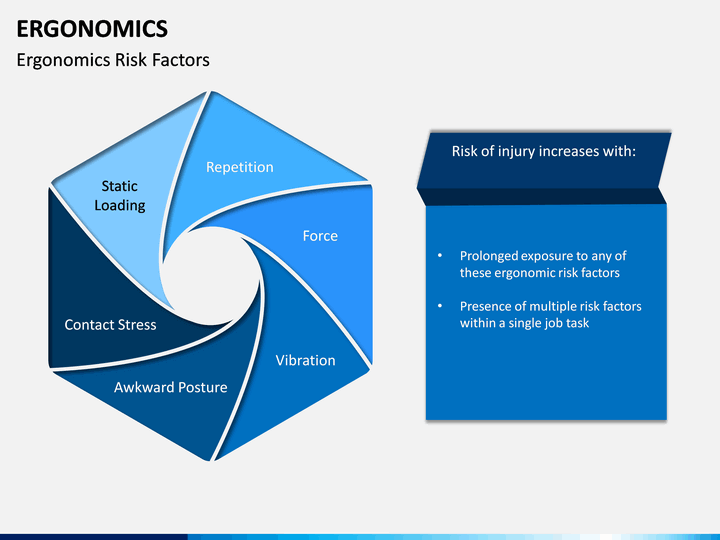 ERGONOMICS

Ergonomics Risk Factors

Static Loading

Repetition

Force

Vibration

Awkward Posture

Contact Stress

Risk of injury increases with:

• Prolonged exposure to any of these ergonomic risk factors

• Presence of multiple risk factors within a single job task